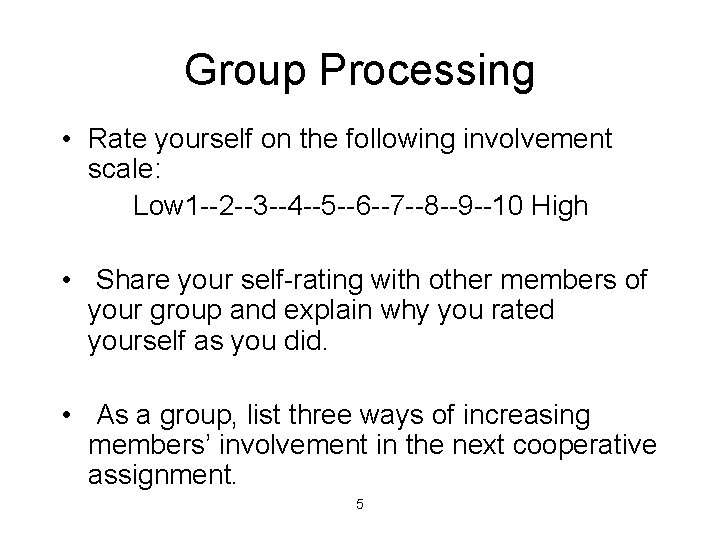 Group Processing

• Rate yourself on the following involvement scale:

Low1--2--3--4--5--6--7--8--9--10 High

• Share your self-rating with other members of your group and explain why you rated yourself as you did.

• As a group, list three ways of increasing members' involvement in the next cooperative assignment.

5